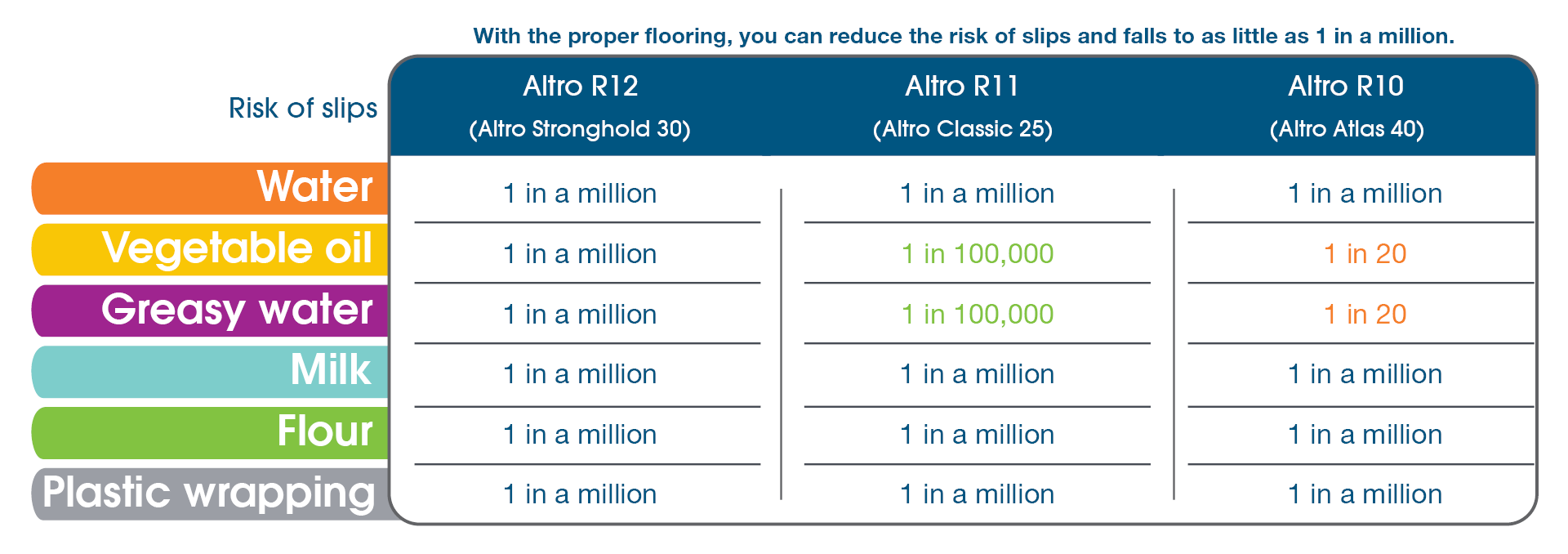 With the proper flooring, you can reduce the risk of slips and falls to as little as 1 in a million.

| Risk of slips | Altro R12 (Altro Stronghold 30) | Altro R11 (Altro Classic 25) | Altro R10 (Altro Atlas 40) |
|---|---|---|---|
| Water | 1 in a million | 1 in a million | 1 in a million |
| Vegetable oil | 1 in a million | 1 in 100,000 | 1 in 20 |
| Greasy water | 1 in a million | 1 in 100,000 | 1 in 20 |
| Milk | 1 in a million | 1 in a million | 1 in a million |
| Flour | 1 in a million | 1 in a million | 1 in a million |
| Plastic wrapping | 1 in a million | 1 in a million | 1 in a million |